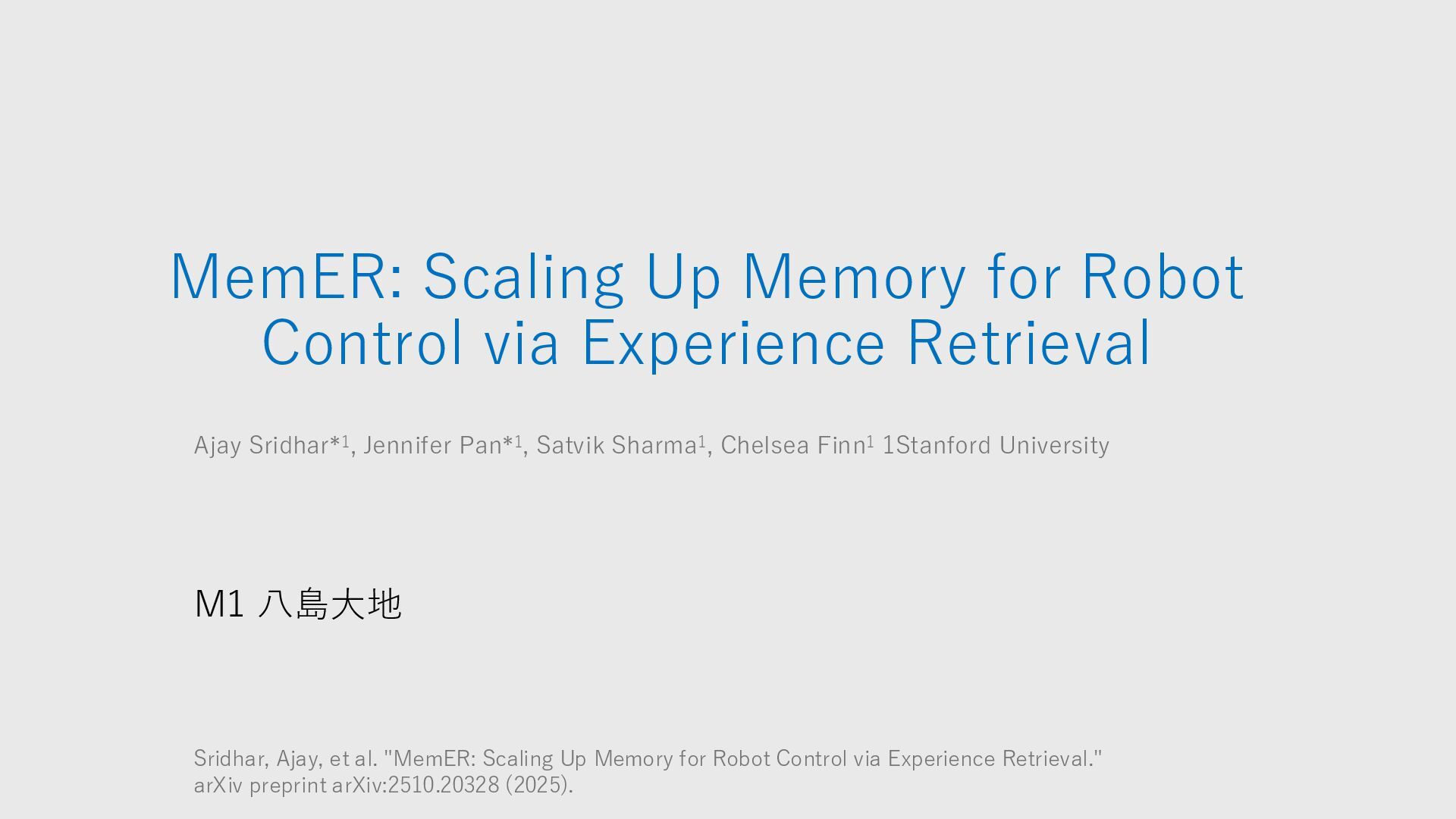 MemER: Scaling Up Memory for Robot Control via Experience Retrieval

Ajay Sridhar*$^1$, Jennifer Pan*$^1$, Satvik Sharma$^1$, Chelsea Finn$^1$ 1Stanford University

M1 八島大地

Sridhar, Ajay, et al. "MemER: Scaling Up Memory for Robot Control via Experience Retrieval." arXiv preprint arXiv:2510.20328 (2025).